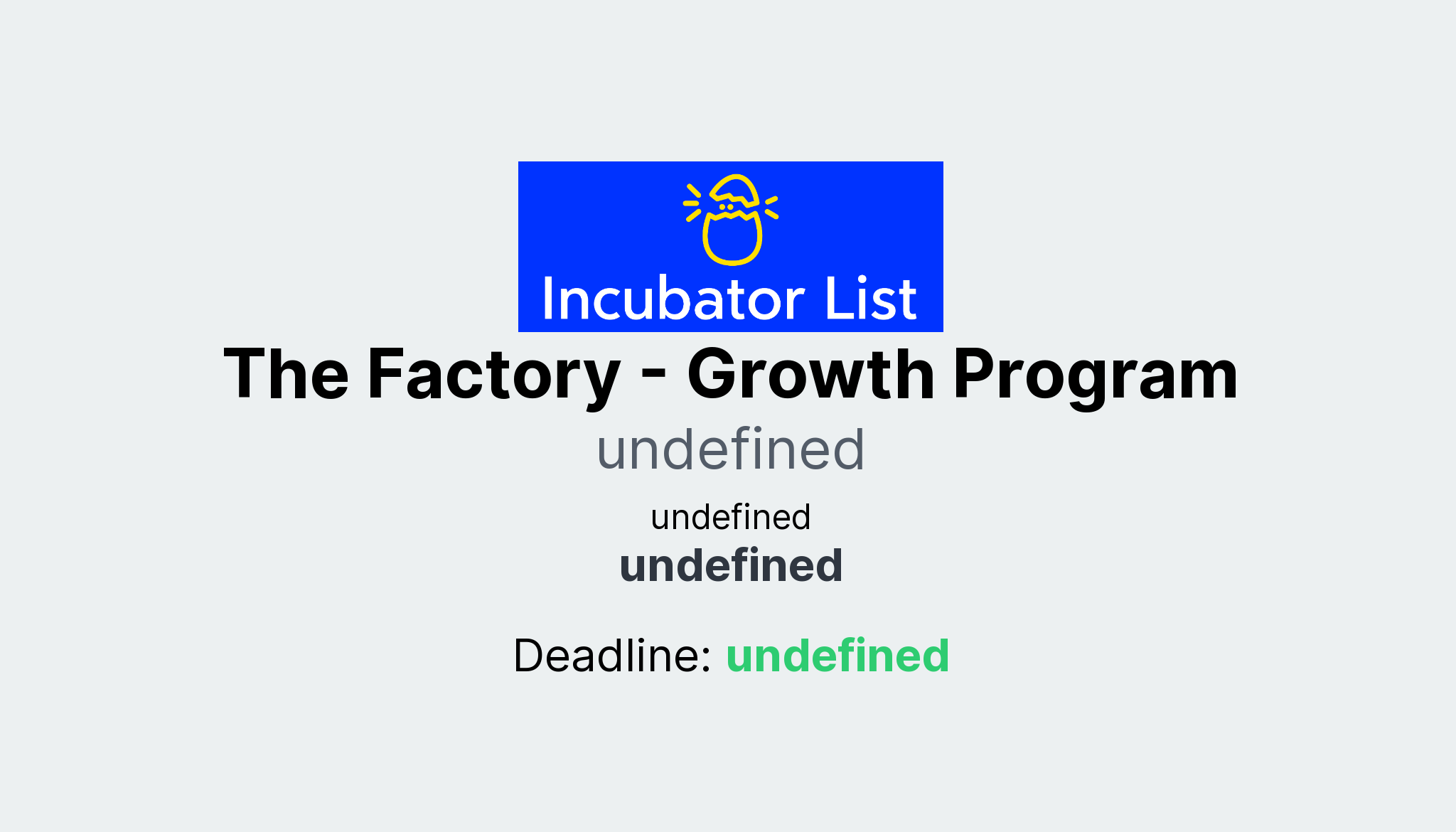 Incubator List

The Factory - Growth Program

undefined

undefined

undefined

Deadline: undefined